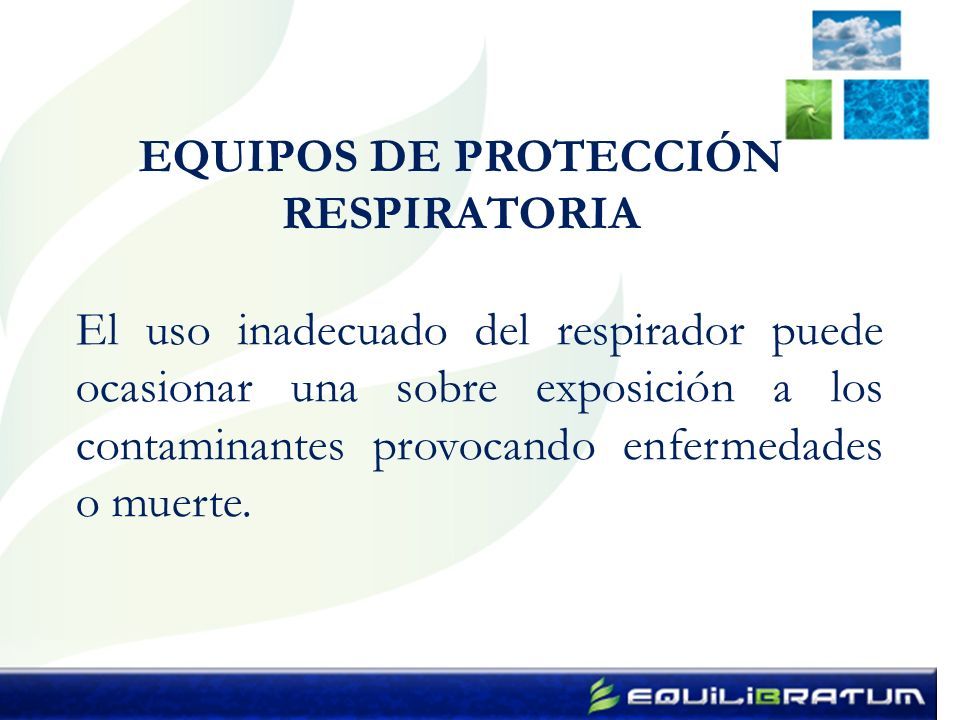 EQUIPOS DE PROTECCIÓN RESPIRATORIA

El uso inadecuado del respirador puede ocasionar una sobre exposición a los contaminantes provocando enfermedades o muerte.

EQUILIBRATUM